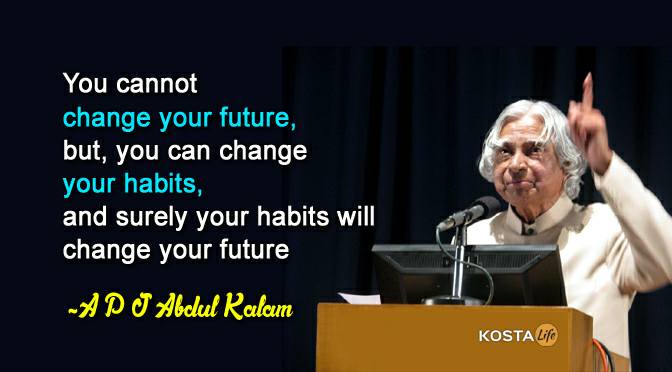 You cannot change your future, but, you can change your habits, and surely your habits will change your future

~A P J Abdul Kalam

KOSTA Life